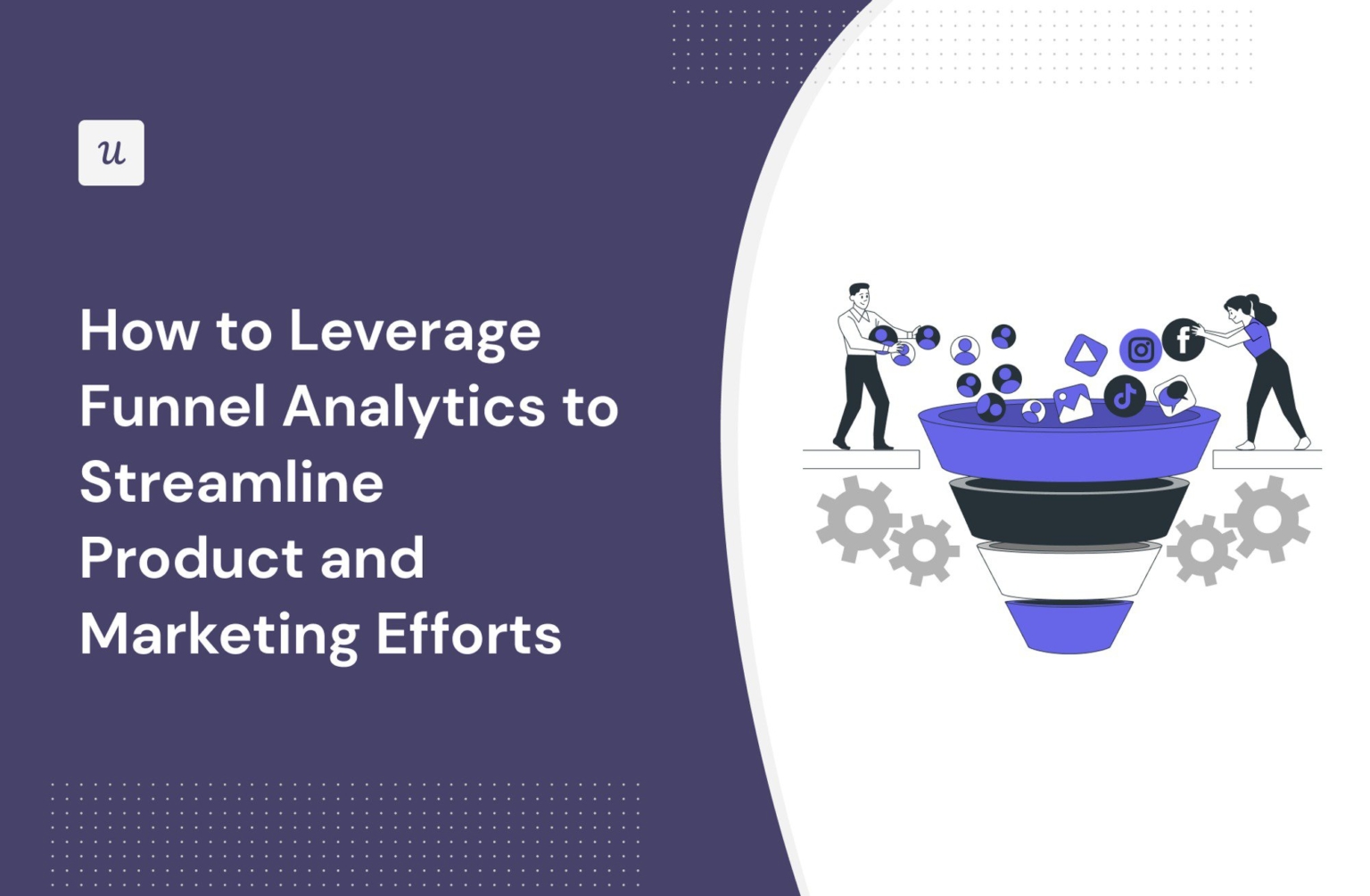 u

How to Leverage Funnel Analytics to Streamline Product and Marketing Efforts